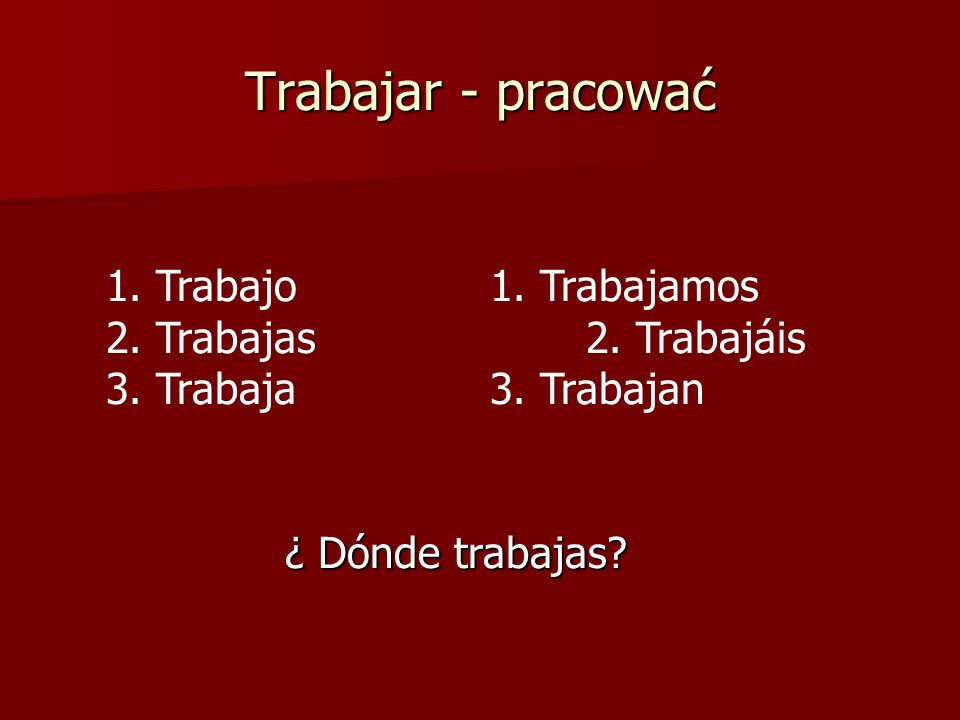 Trabajar - pracować

1. Trabajo
2. Trabajas
3. Trabaja

1. Trabajamos
2. Trabajáis
3. Trabajan

¿ Dónde trabajas?